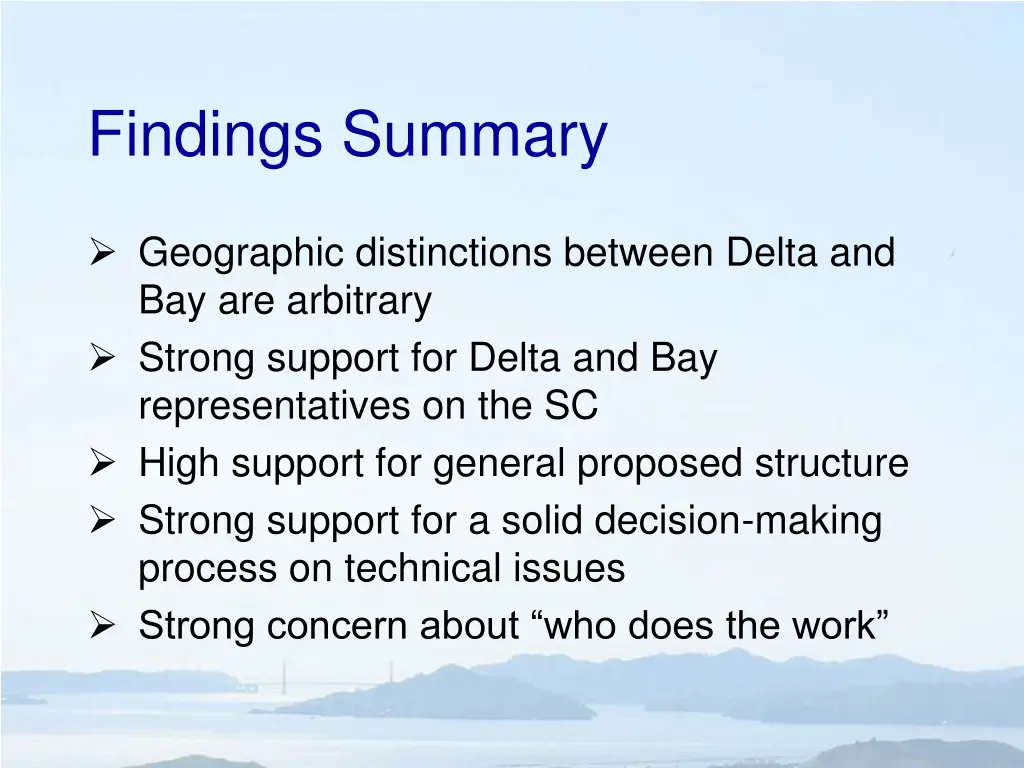 Findings Summary

➢ Geographic distinctions between Delta and Bay are arbitrary
➢ Strong support for Delta and Bay representatives on the SC
➢ High support for general proposed structure
➢ Strong support for a solid decision-making process on technical issues
➢ Strong concern about “who does the work”